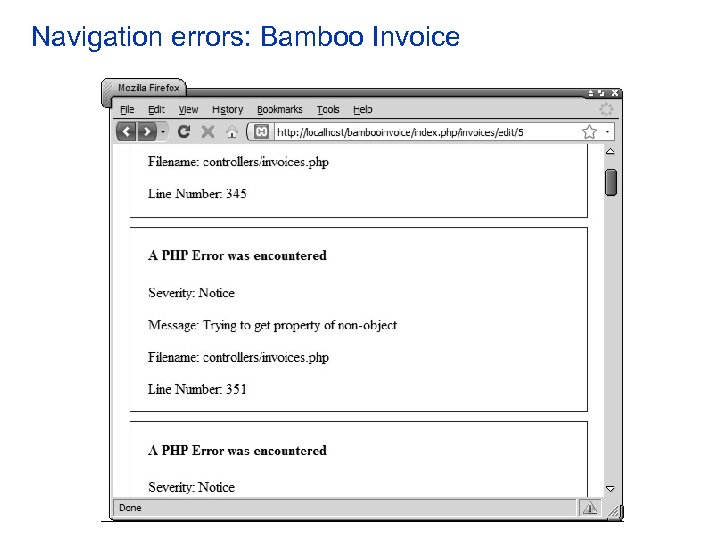 Navigation errors: Bamboo Invoice

Mozilla Firefox

File Edit View History Bookmarks Tools Help

http://localhost/bambooinvoice/index.php/invoices/edit/5

Filename: controllers/invoices.php

Line Number: 345

A PHP Error was encountered

Severity: Notice

Message: Trying to get property of non-object

Filename: controllers/invoices.php

Line Number: 351

A PHP Error was encountered

Severity: Notice

Done